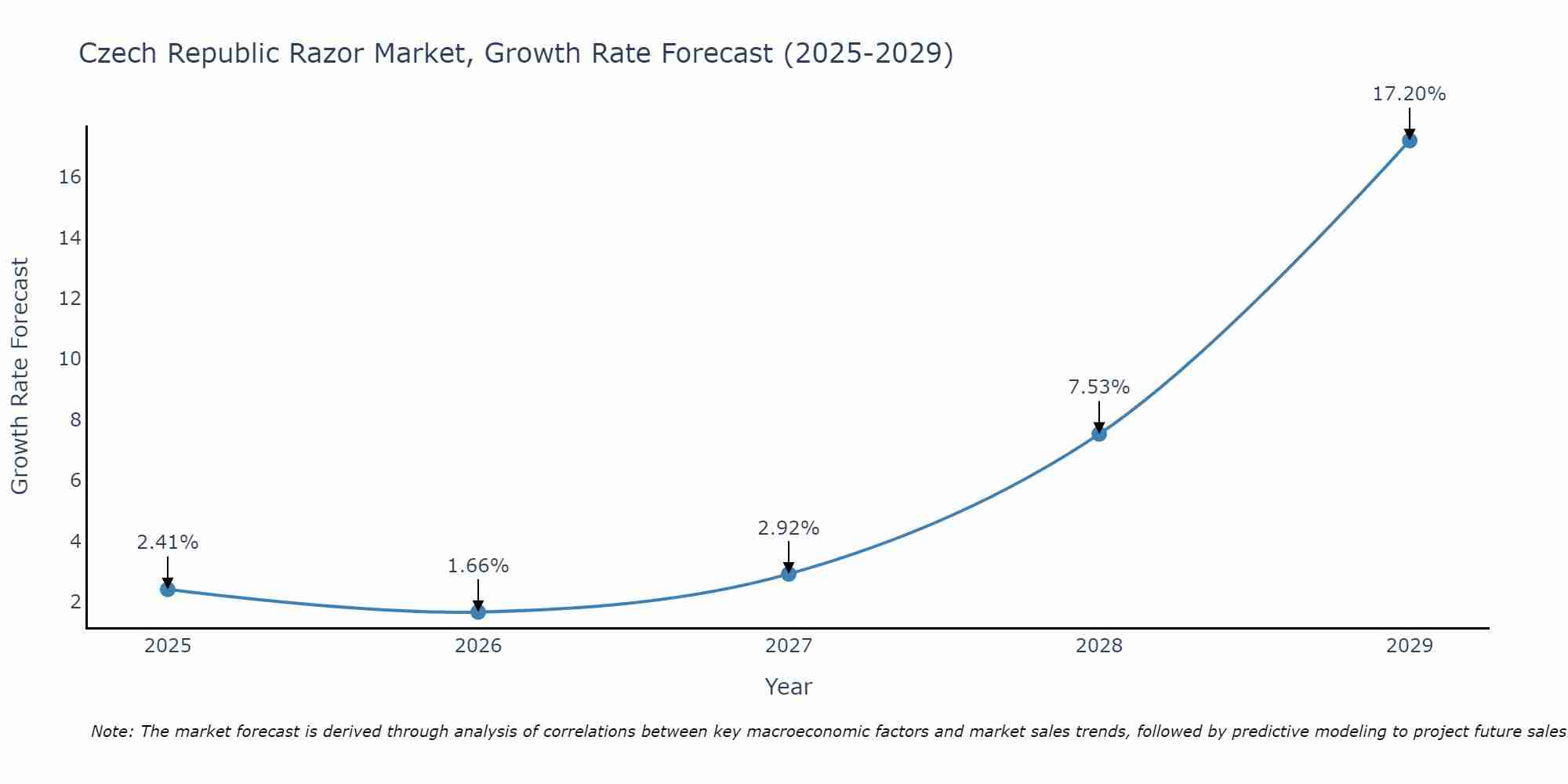 Czech Republic Razor Market, Growth Rate Forecast (2025-2029)

Growth Rate Forecast

16
14
12
10
8
6
4
2

2.41%
1.66%
2.92%
7.53%
17.20%

2025
2026
2027
2028
2029

Year

Note: The market forecast is derived through analysis of correlations between key macroeconomic factors and market sales trends, followed by predictive modeling to project future sales